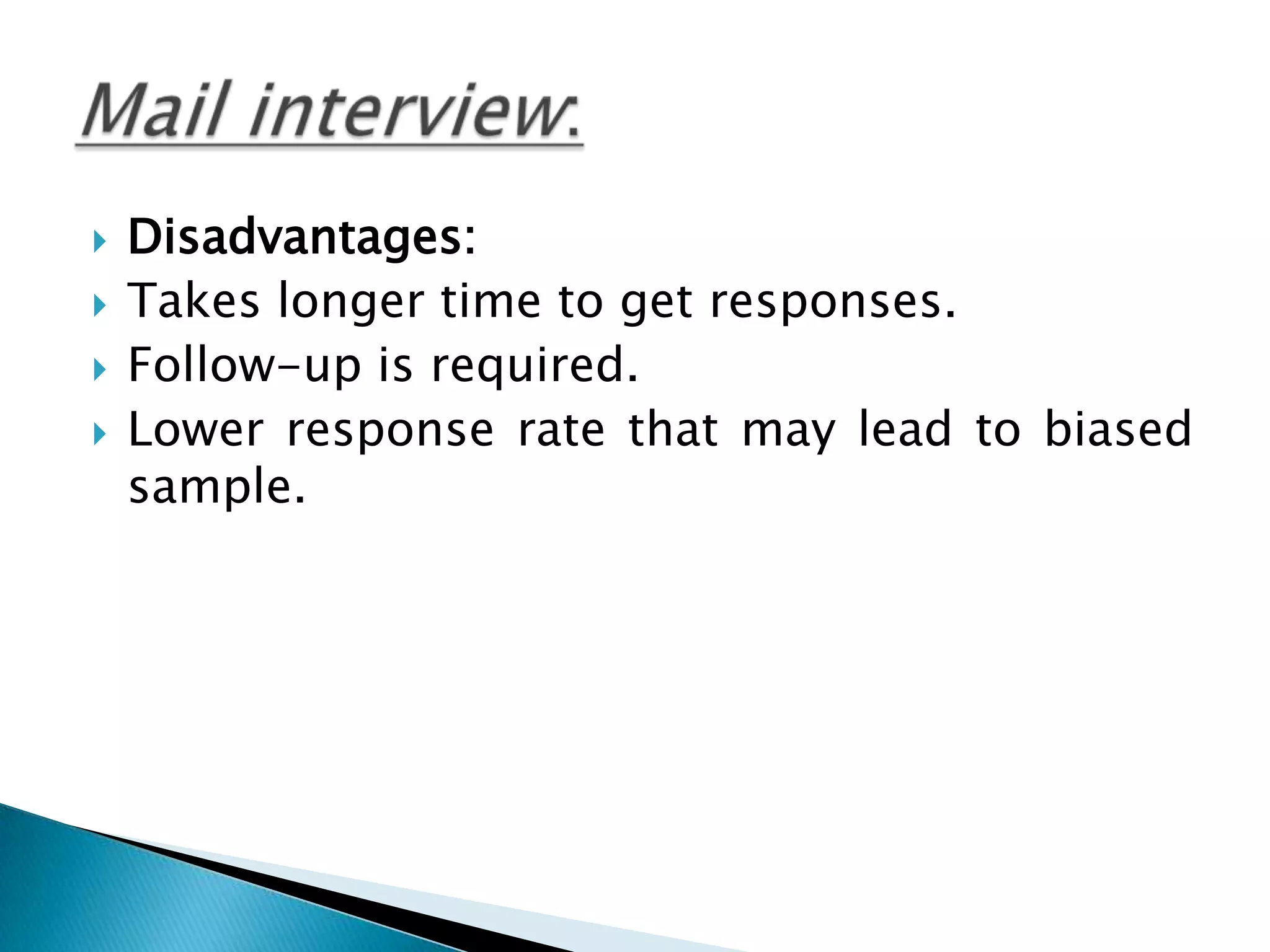 Mail interview:

Disadvantages:

Takes longer time to get responses.

Follow-up is required.

Lower response rate that may lead to biased sample.